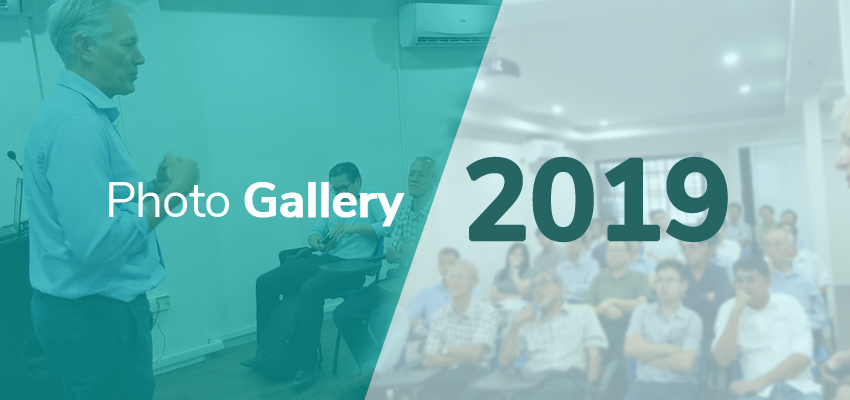 Photo Gallery 2019